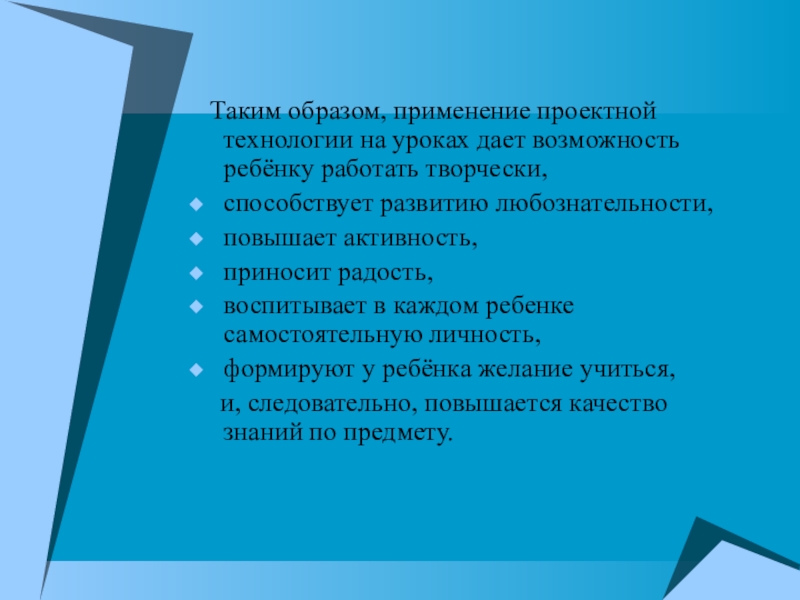 Таким образом, применение проектной технологии на уроках дает возможность ребёнку работать творчески,

- способствует развитию любознательности,
- повышает активность,
- приносит радость,
- воспитывает в каждом ребенке самостоятельную личность,
- формируют у ребёнка желание учиться,

и, следовательно, повышается качество знаний по предмету.